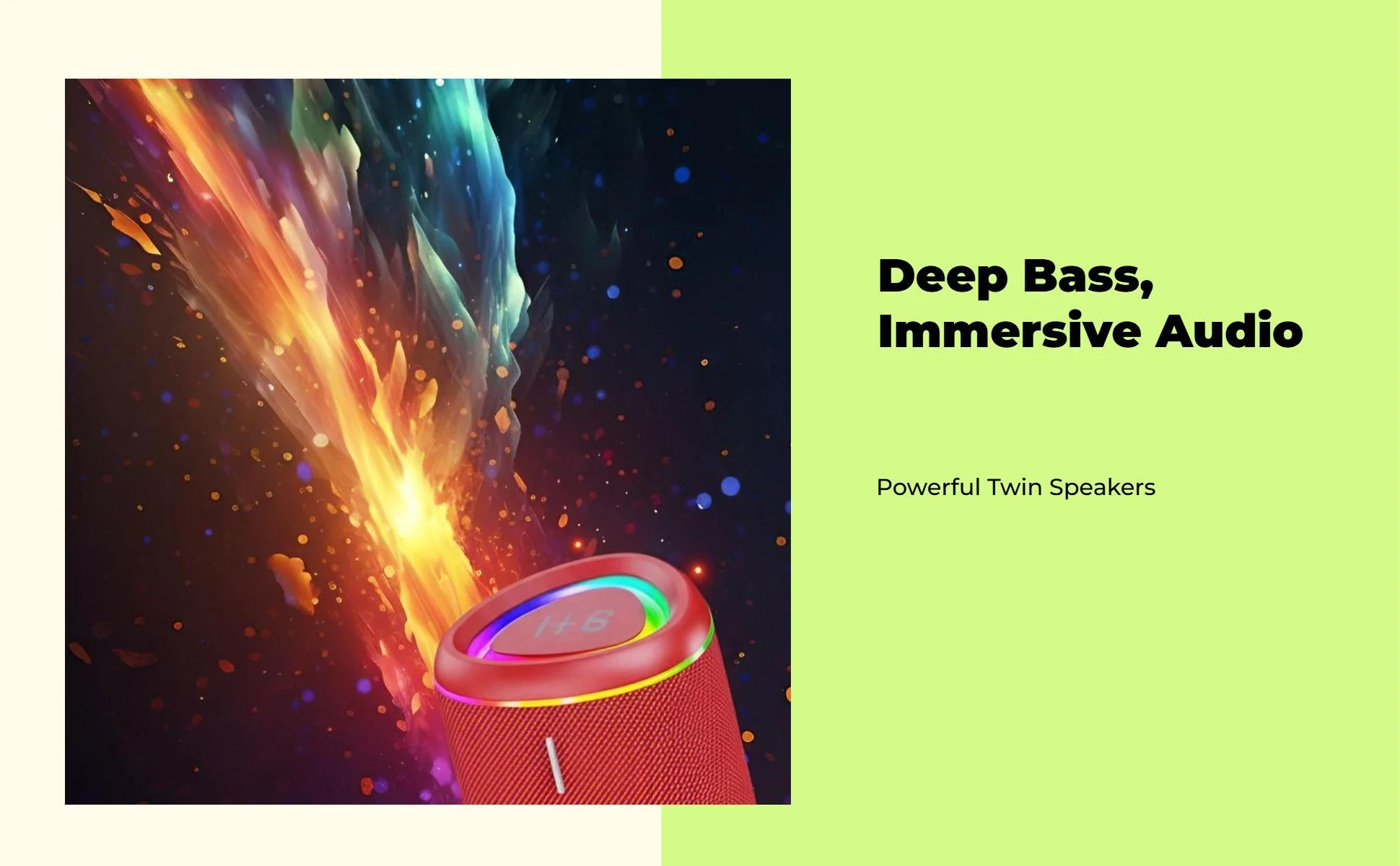 Deep Bass, Immersive Audio

Powerful Twin Speakers